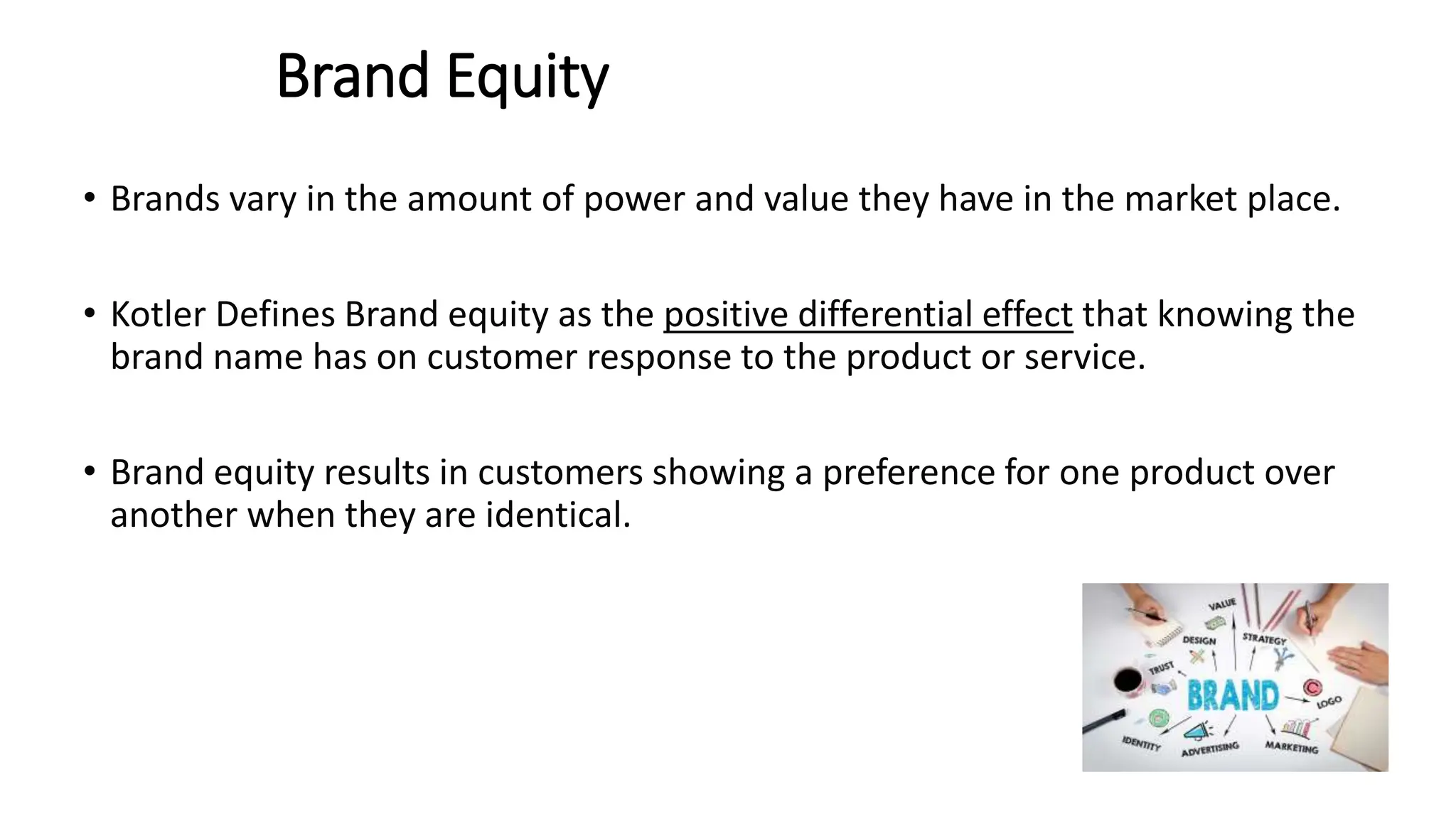 Brand Equity

• Brands vary in the amount of power and value they have in the market place.

• Kotler Defines Brand equity as the positive differential effect that knowing the brand name has on customer response to the product or service.

• Brand equity results in customers showing a preference for one product over another when they are identical.

VALUE
DESIGN
STRATEGY
TRUST
BRAND
LOGO
IDENTITY
ADVERTISING
MARKETING